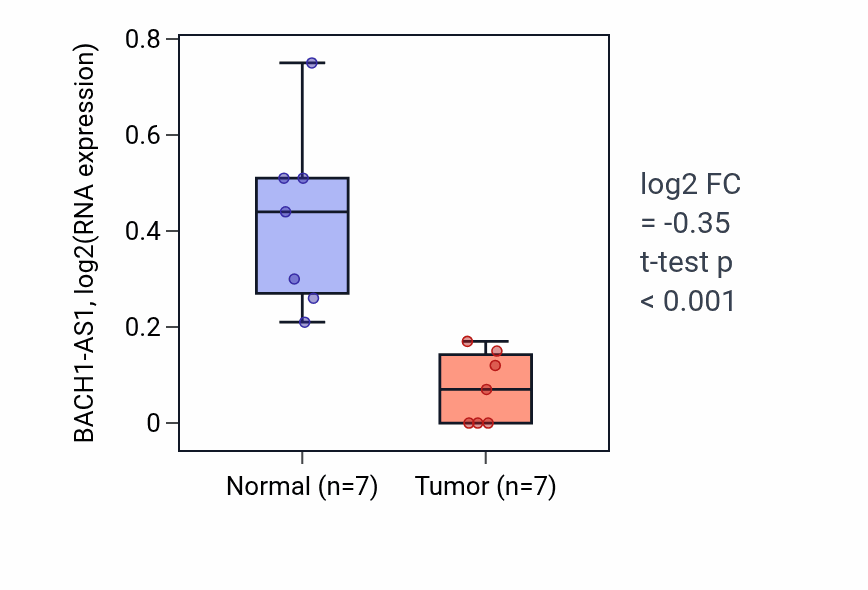 BACH1-AS1, log2(RNA expression)

0.8
0.6
0.4
0.2
0

Normal (n=7)
Tumor (n=7)

log2 FC
= -0.35
t-test p
< 0.001